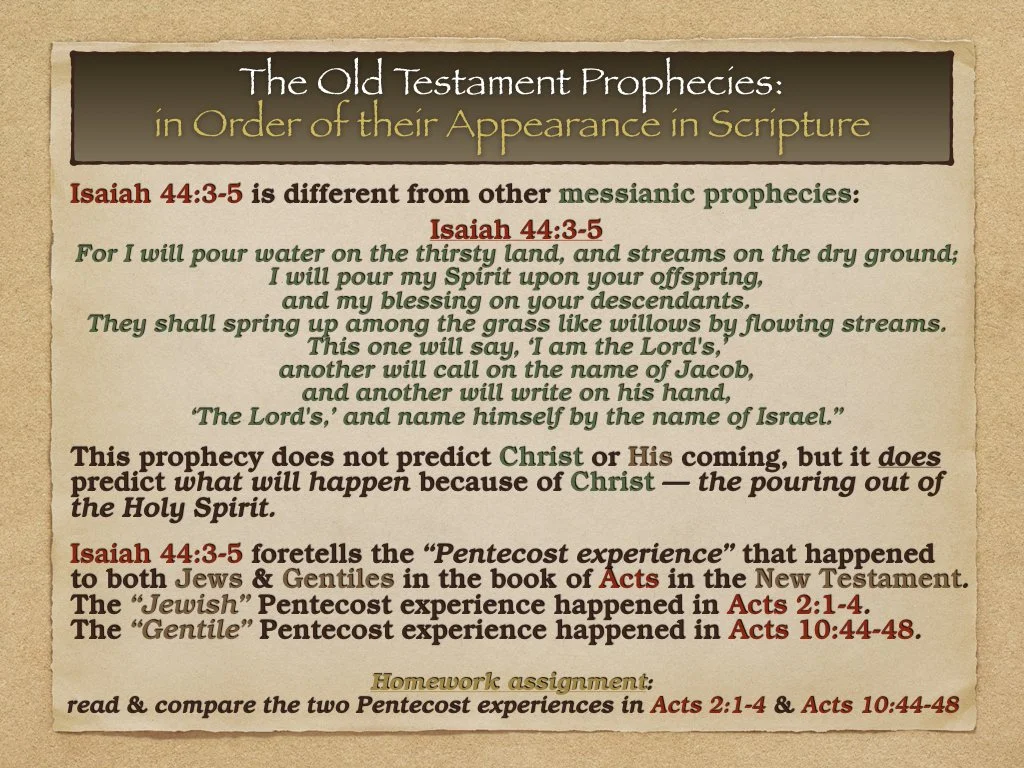 The Old Testament Prophecies:
in Order of their Appearance in Scripture

Isaiah 44:3-5 is different from other messianic prophecies:

Isaiah 44:3-5
For I will pour water on the thirsty land, and streams on the dry ground;
I will pour my Spirit upon your offspring,
and my blessing on your descendants.
They shall spring up among the grass like willows by flowing streams.
This one will say, 'I am the Lord's,'
another will call on the name of Jacob,
and another will write on his hand,
'The Lord's,' and name himself by the name of Israel."

This prophecy does not predict Christ or His coming, but it does predict what will happen because of Christ — the pouring out of the Holy Spirit.

Isaiah 44:3-5 foretells the "Pentecost experience" that happened to both Jews & Gentiles in the book of Acts in the New Testament.
The "Jewish" Pentecost experience happened in Acts 2:1-4.
The "Gentile" Pentecost experience happened in Acts 10:44-48.

Homework assignment:
read & compare the two Pentecost experiences in Acts 2:1-4 & Acts 10:44-48